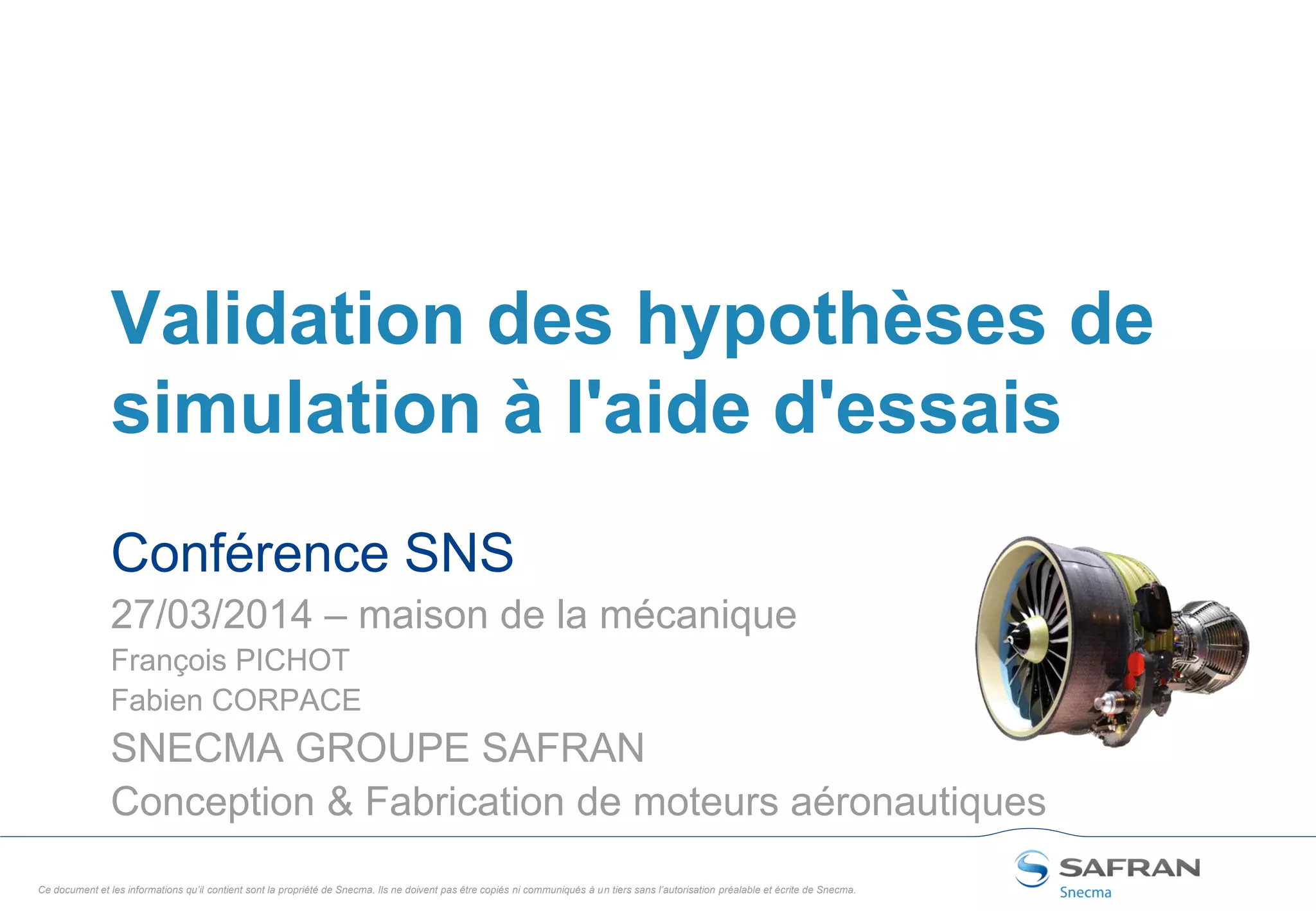 Validation des hypothèses de simulation à l'aide d'essais

Conférence SNS

27/03/2014 – maison de la mécanique

François PICHOT

Fabien CORPACE

SNECMA GROUPE SAFRAN

Conception & Fabrication de moteurs aéronautiques

Ce document et les informations qu'il contient sont la propriété de Snecma. Ils ne doivent pas être copiés ni communiqués à un tiers sans l'autorisation préalable et écrite de Snecma.

SAFRAN
Snecma